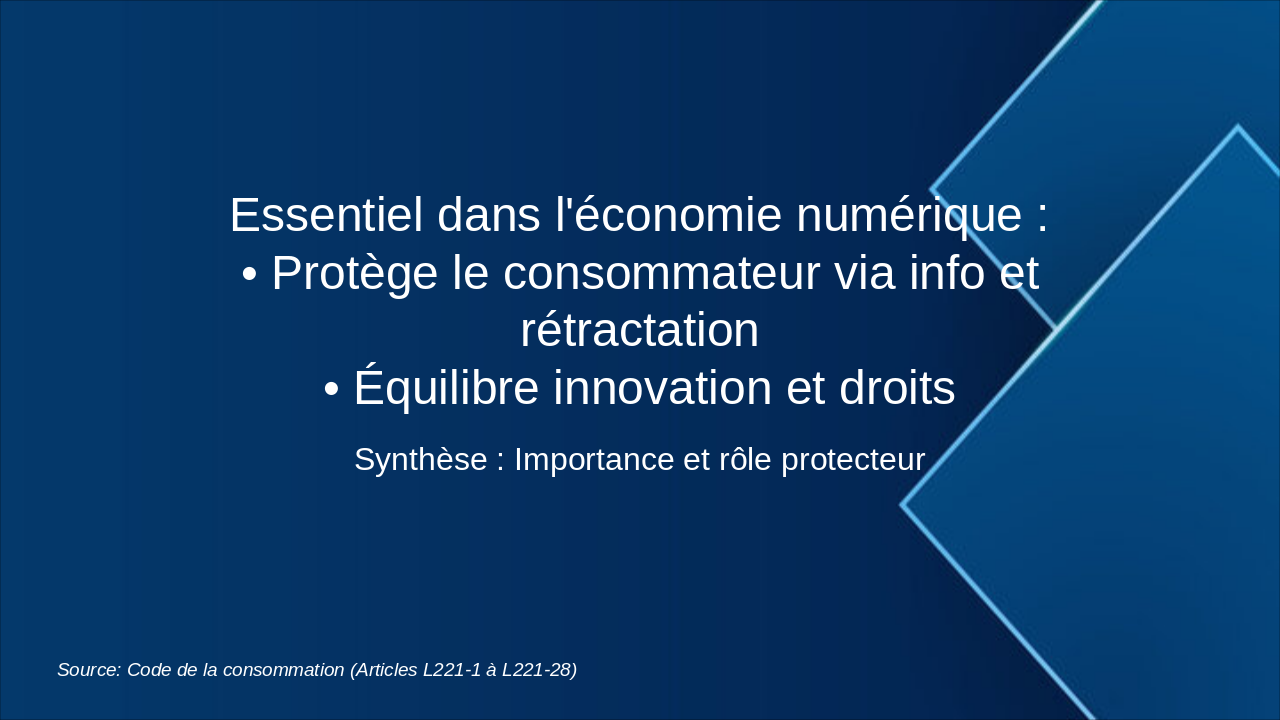 Essentiel dans l'économie numérique :
• Protège le consommateur via info et rétractation
• Équilibre innovation et droits

Synthèse : Importance et rôle protecteur

Source: Code de la consommation (Articles L221-1 à L221-28)